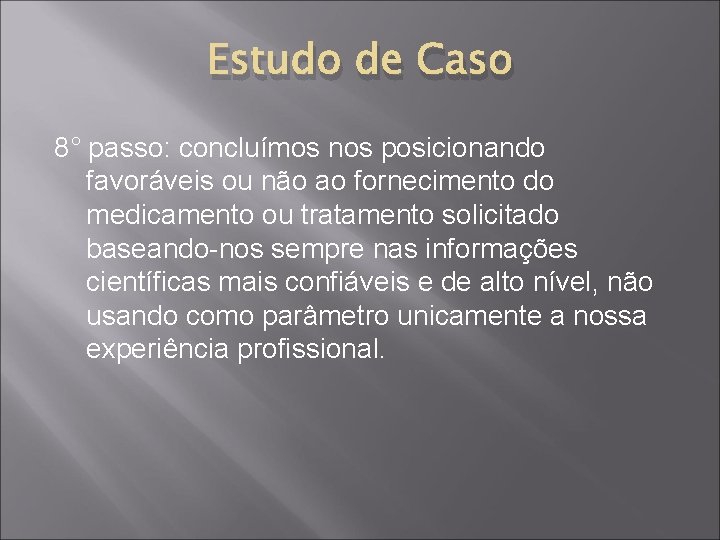 Estudo de Caso

8° passo: concluímos nos posicionando favoráveis ou não ao fornecimento do medicamento ou tratamento solicitado baseando-nos sempre nas informações científicas mais confiáveis e de alto nível, não usando como parâmetro unicamente a nossa experiência profissional.